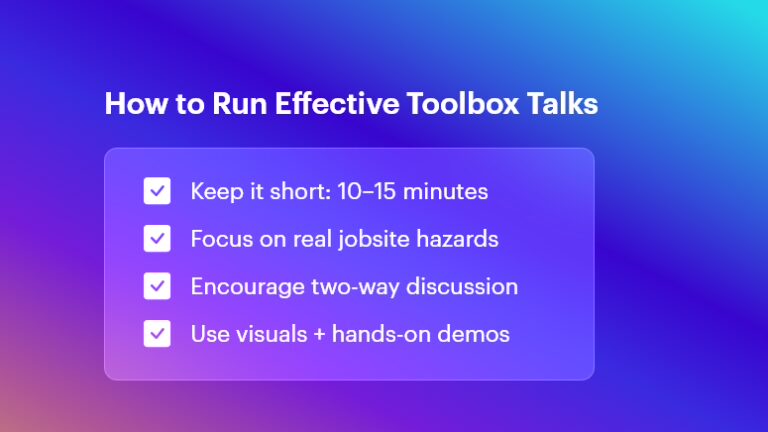 How to Run Effective Toolbox Talks

Keep it short: 10–15 minutes

Focus on real jobsite hazards

Encourage two-way discussion

Use visuals + hands-on demos